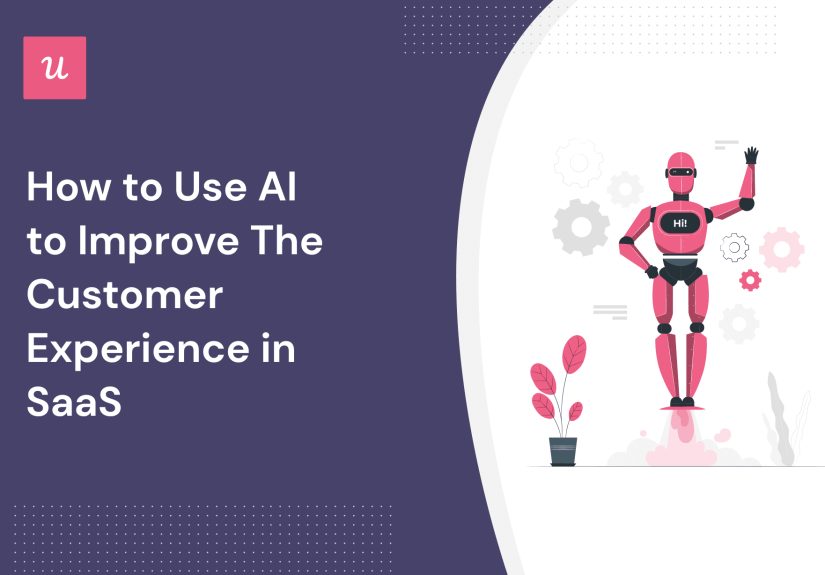 u

How to Use AI to Improve The Customer Experience in SaaS

Hi!